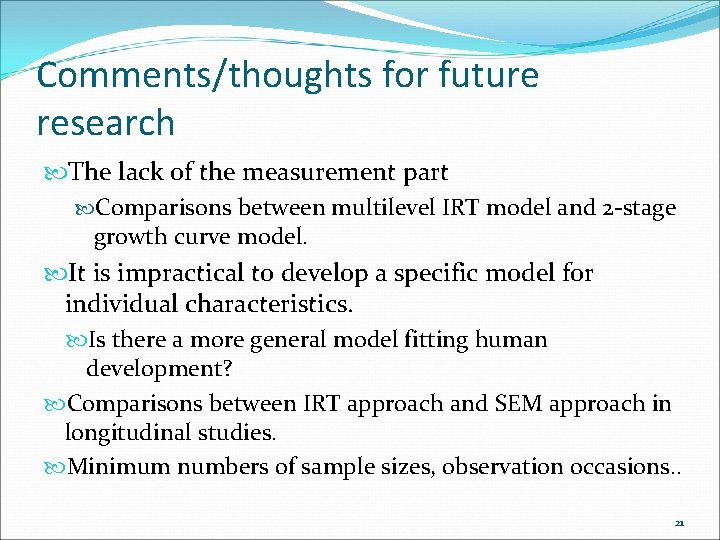 Comments/thoughts for future research

The lack of the measurement part

Comparisons between multilevel IRT model and 2-stage growth curve model.

It is impractical to develop a specific model for individual characteristics.

Is there a more general model fitting human development?

Comparisons between IRT approach and SEM approach in longitudinal studies.

Minimum numbers of sample sizes, observation occasions..

21